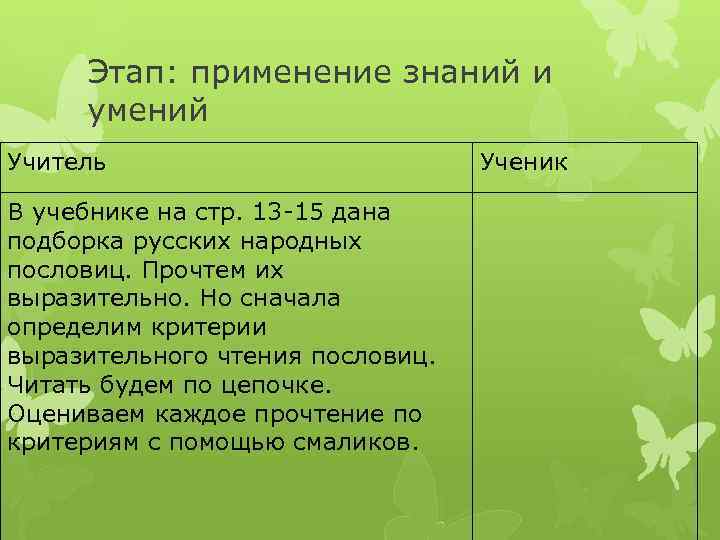 Этап: применение знаний и умений

| Учитель | Ученик |
|---|---|
| В учебнике на стр. 13-15 дана подборка русских народных пословиц. Прочтем их выразительно. Но сначала определим критерии выразительного чтения пословиц. Читать будем по цепочке. Оцениваем каждое прочтение по критериям с помощью смаликов. | |